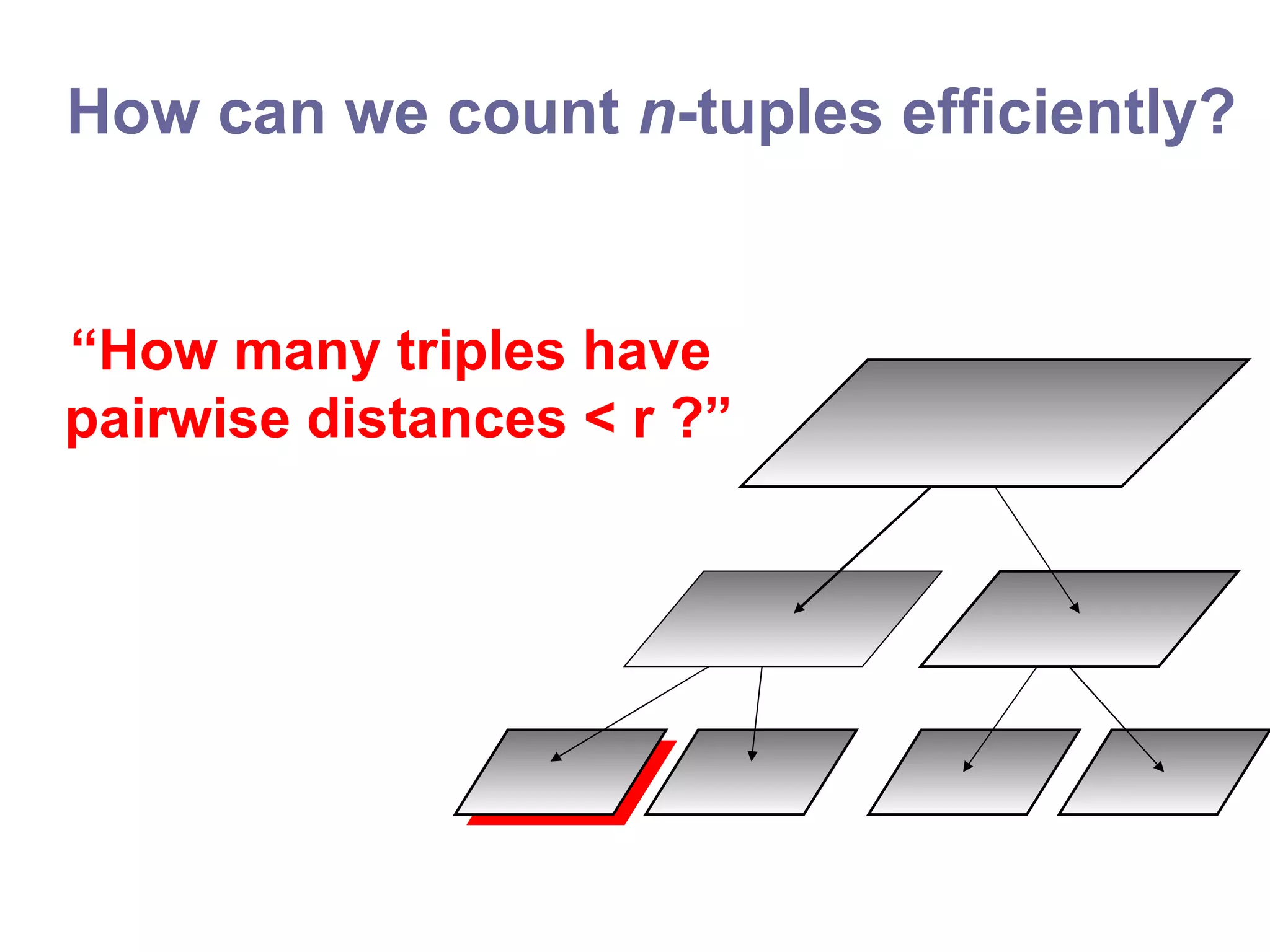 How can we count n-tuples efficiently?

“How many triples have pairwise distances < r ?”